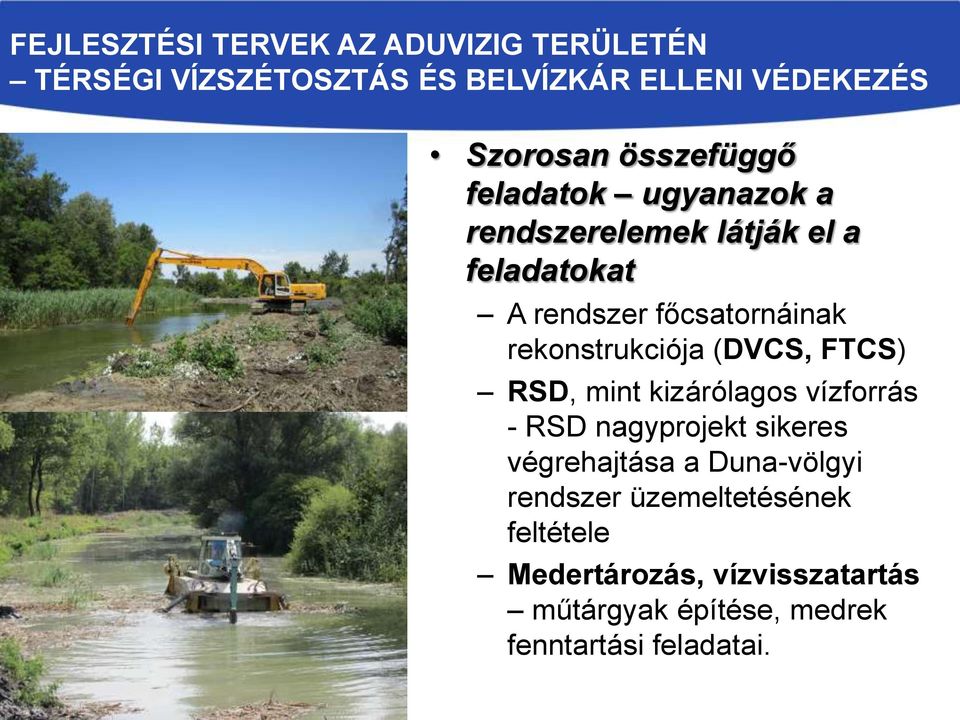 FEJLESZTÉSI TERVEK AZ ADUVIZIG TERÜLETÉN
– TÉRSÉGI VÍZSZÉTOSZTÁS ÉS BELVÍZKÁR ELLENI VÉDEKEZÉS

• Szorosan összefüggő feladatok – ugyanazok a rendszerelemek látják el a feladatokat

– A rendszer főcsatornáinak rekonstrukciója (DVCS, FTCS)

– RSD, mint kizárólagos vízforrás - RSD nagyprojekt sikeres végrehajtása a Duna-völgyi rendszer üzemeltetésének feltétele

– Medertározás, vízvisszatartás – műtárgyak építése, medrek fenntartási feladatai.